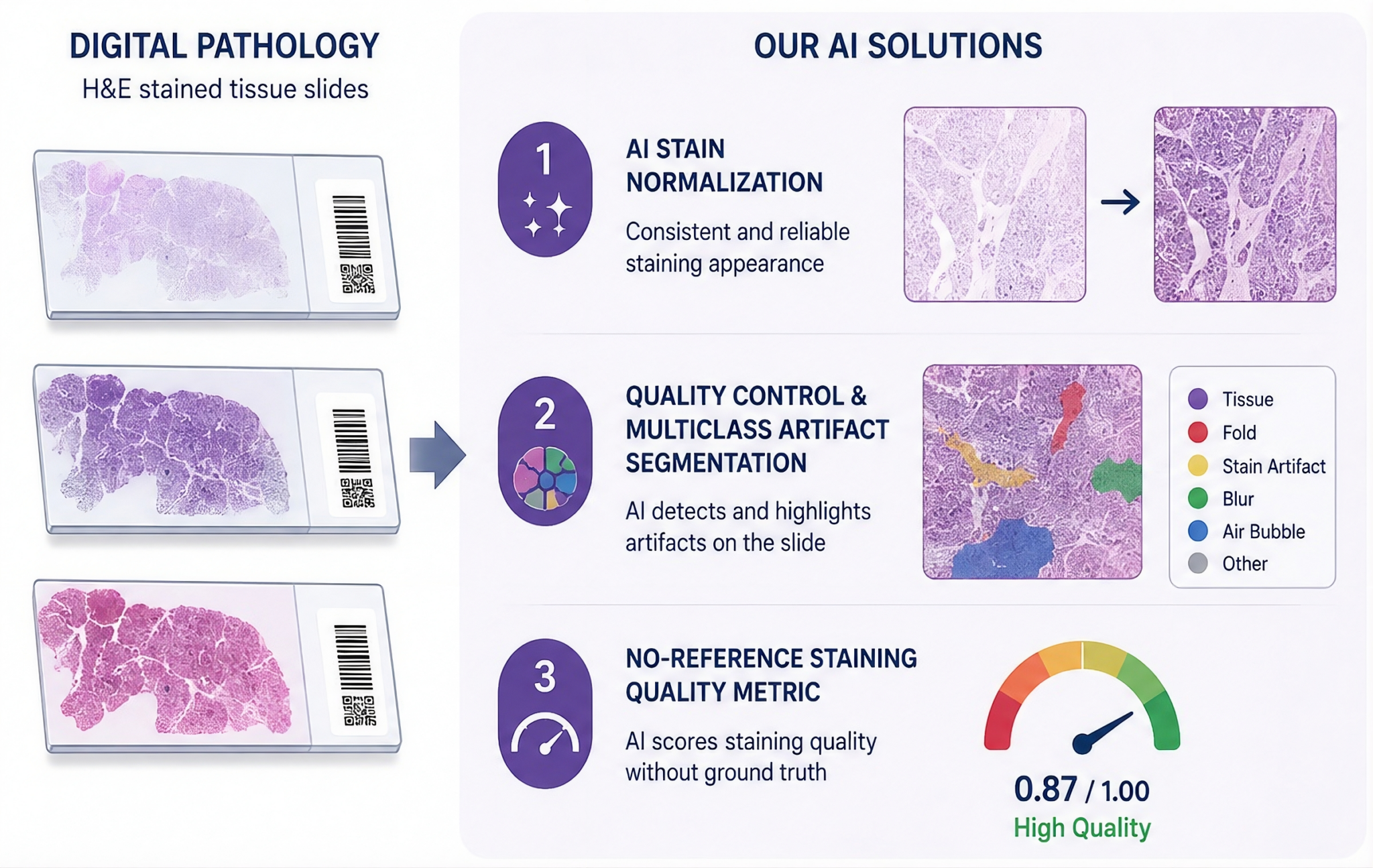 DIGITAL PATHOLOGY
H&E stained tissue slides

OUR AI SOLUTIONS

1
AI STAIN NORMALIZATION
Consistent and reliable staining appearance

2
QUALITY CONTROL & MULTICLASS ARTIFACT SEGMENTATION
AI detects and highlights artifacts on the slide

Tissue
Fold
Stain Artifact
Blur
Air Bubble
Other

3
NO-REFERENCE STAINING QUALITY METRIC
AI scores staining quality without ground truth

0.87 / 1.00
High Quality